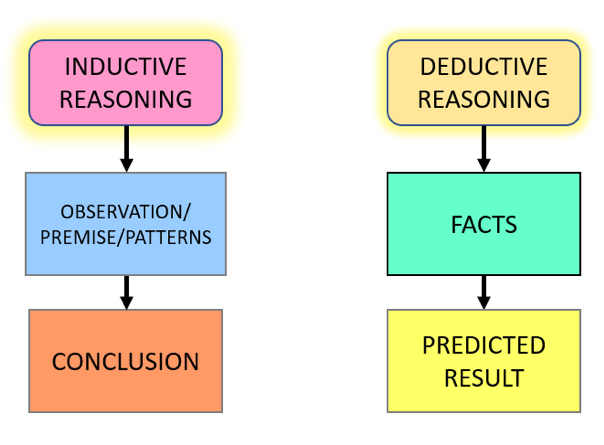 INDUCTIVE REASONING

OBSERVATION/ PREMISE/PATTERNS

CONCLUSION

DEDUCTIVE REASONING

FACTS

PREDICTED RESULT